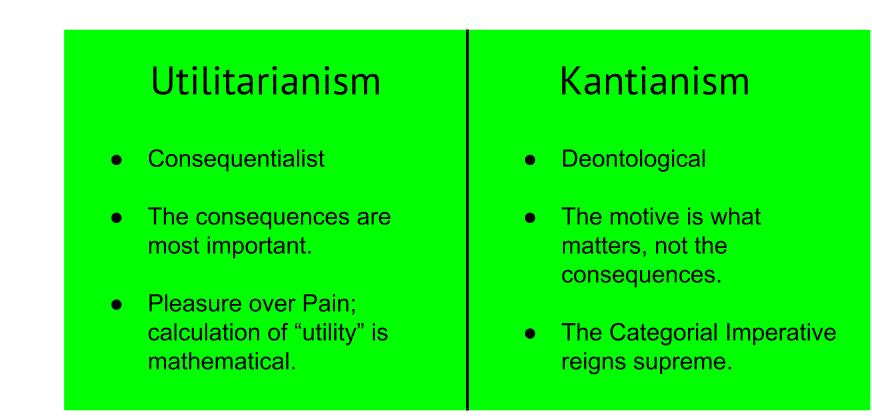 Utilitarianism

● Consequentialist

● The consequences are most important.

● Pleasure over Pain; calculation of “utility” is mathematical.

Kantianism

● Deontological

● The motive is what matters, not the consequences.

● The Categorial Imperative reigns supreme.